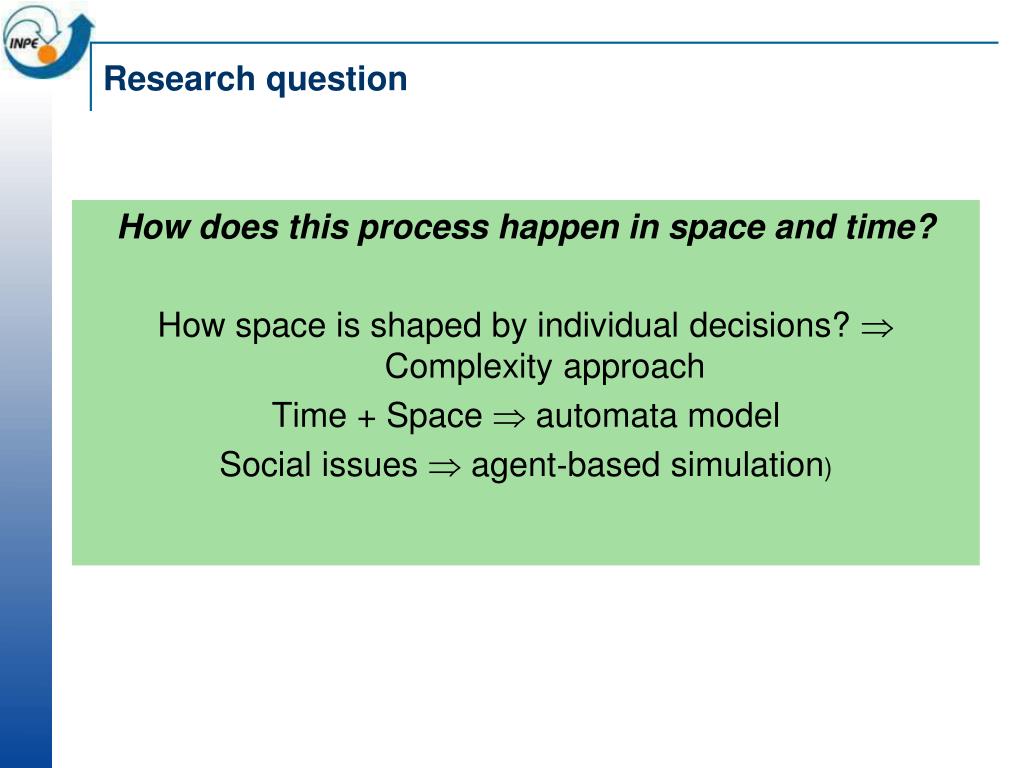 INPE

Research question

How does this process happen in space and time?

How space is shaped by individual decisions? $\Rightarrow$ Complexity approach

Time + Space $\Rightarrow$ automata model

Social issues $\Rightarrow$ agent-based simulation)